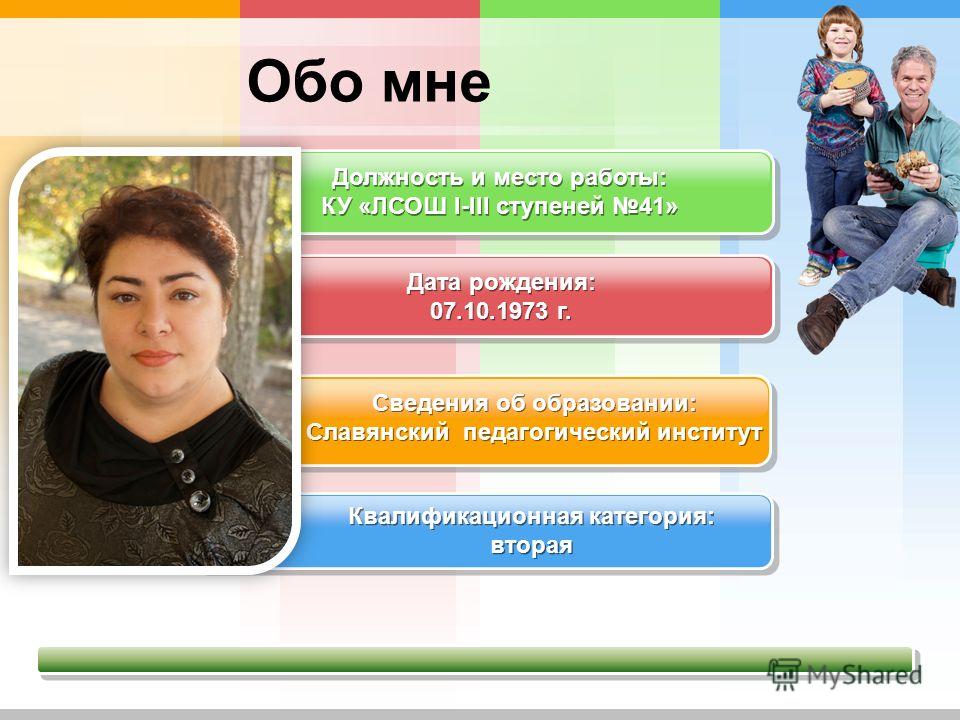 Обо мне

Должность и место работы:
КУ «ЛСОШ I-III ступеней №41»

Дата рождения:
07.10.1973 г.

Сведения об образовании:
Славянский педагогический институт

Квалификационная категория:
вторая

MyShared